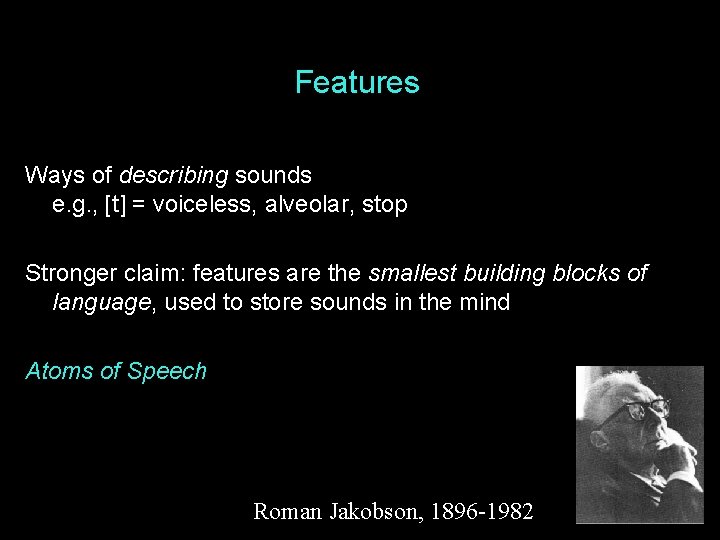 Features

Ways of describing sounds
e.g., [t] = voiceless, alveolar, stop

Stronger claim: features are the smallest building blocks of language, used to store sounds in the mind

Atoms of Speech

Roman Jakobson, 1896-1982